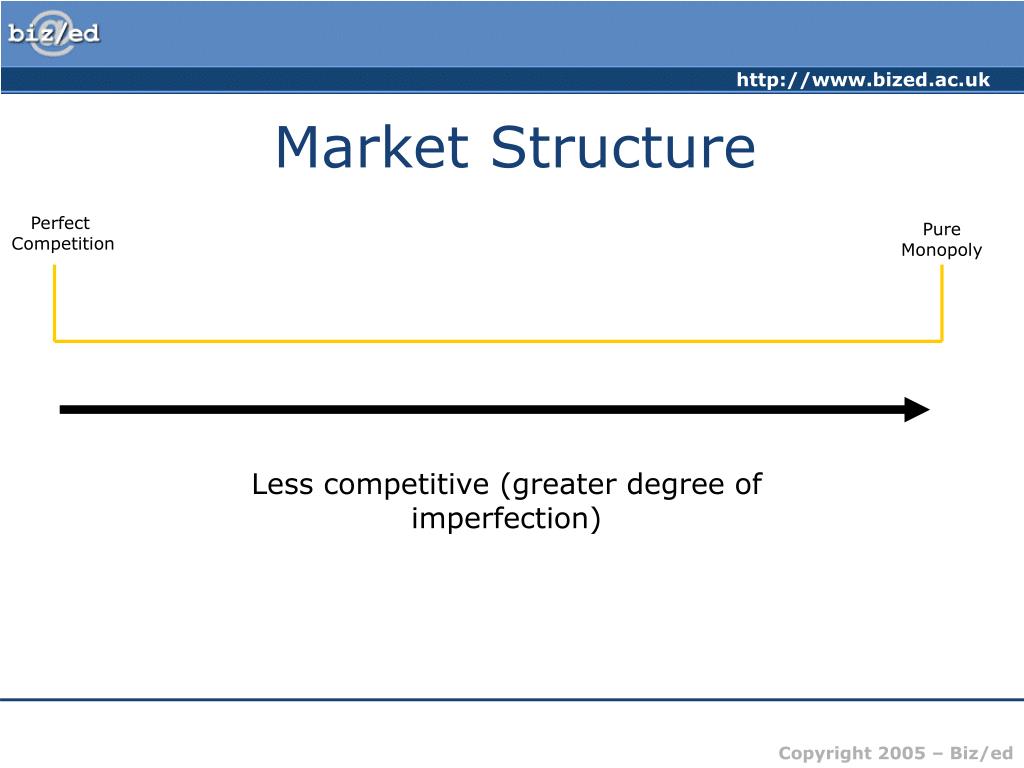 biz/ed

http://www.bized.ac.uk

Market Structure

Perfect Competition

Pure Monopoly

Less competitive (greater degree of imperfection)

Copyright 2005 – Biz/ed